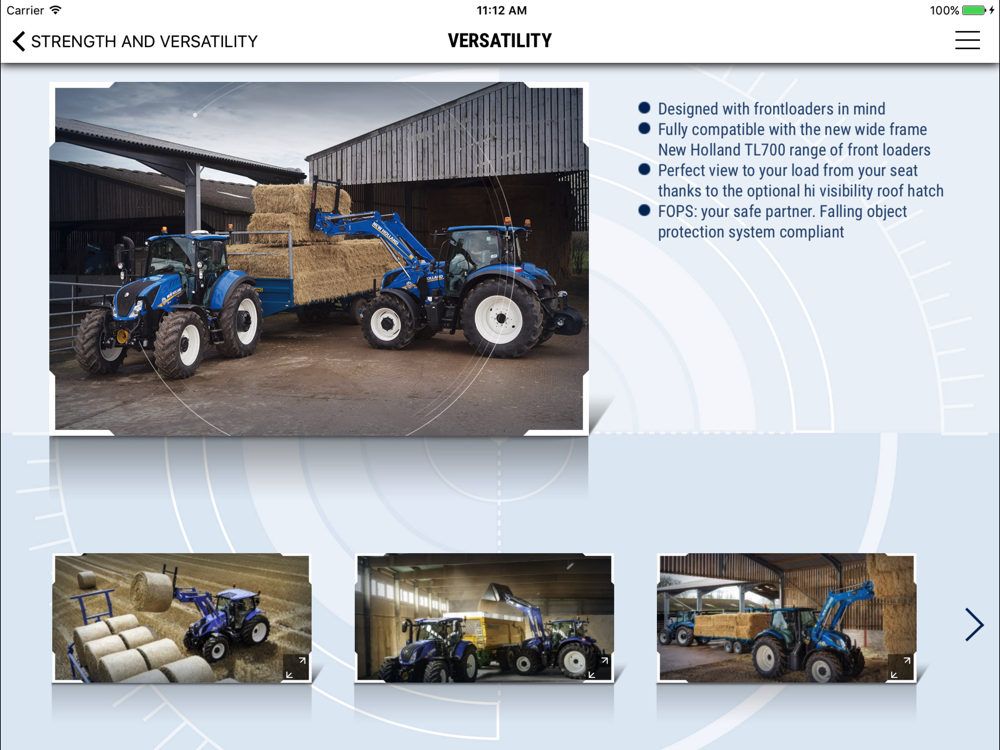 Carrier 11:12 AM 100%

STRENGTH AND VERSATILITY

VERSATILITY

- Designed with frontloaders in mind
- Fully compatible with the new wide frame New Holland TL700 range of front loaders
- Perfect view to your load from your seat thanks to the optional hi visibility roof hatch
- FOPS: your safe partner. Falling object protection system compliant